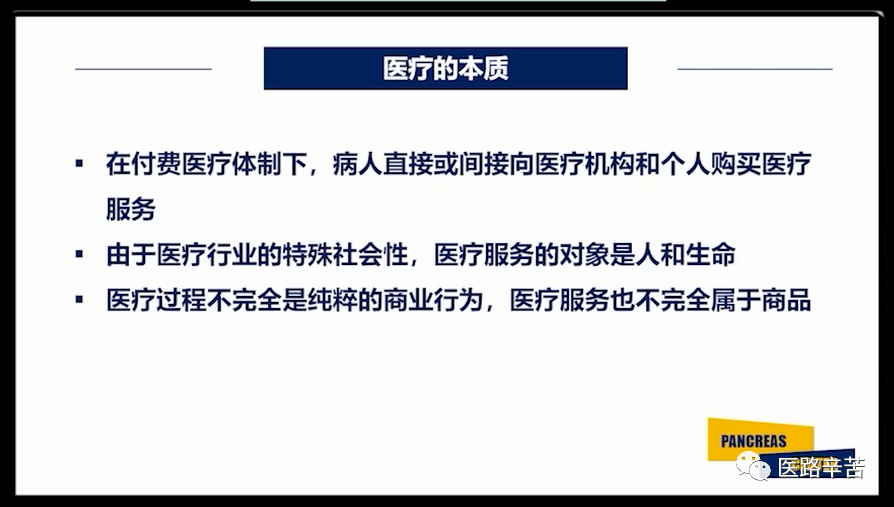 医疗的本质

▪ 在付费医疗体制下，病人直接或间接向医疗机构和个人购买医疗服务

▪ 由于医疗行业的特殊社会性，医疗服务的对象是人和生命

▪ 医疗过程不完全是纯粹的商业行为，医疗服务也不完全属于商品

PANCREAS

医路辛苦